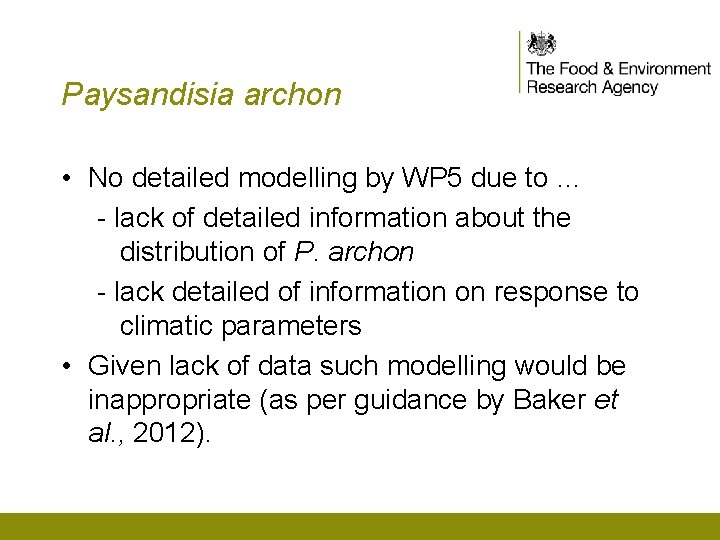 The Food & Environment Research Agency

Paysandisia archon

• No detailed modelling by WP5 due to …
- lack of detailed information about the distribution of P. archon
- lack detailed of information on response to climatic parameters
• Given lack of data such modelling would be inappropriate (as per guidance by Baker et al., 2012).